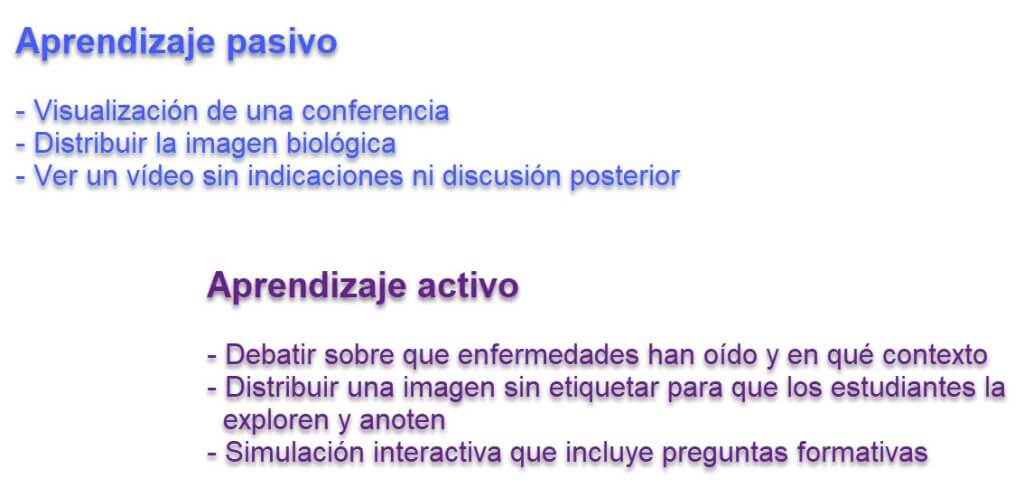 Aprendizaje pasivo

- Visualización de una conferencia
- Distribuir la imagen biológica
- Ver un vídeo sin indicaciones ni discusión posterior

Aprendizaje activo

- Debatir sobre que enfermedades han oído y en qué contexto
- Distribuir una imagen sin etiquetar para que los estudiantes la exploren y anoten
- Simulación interactiva que incluye preguntas formativas